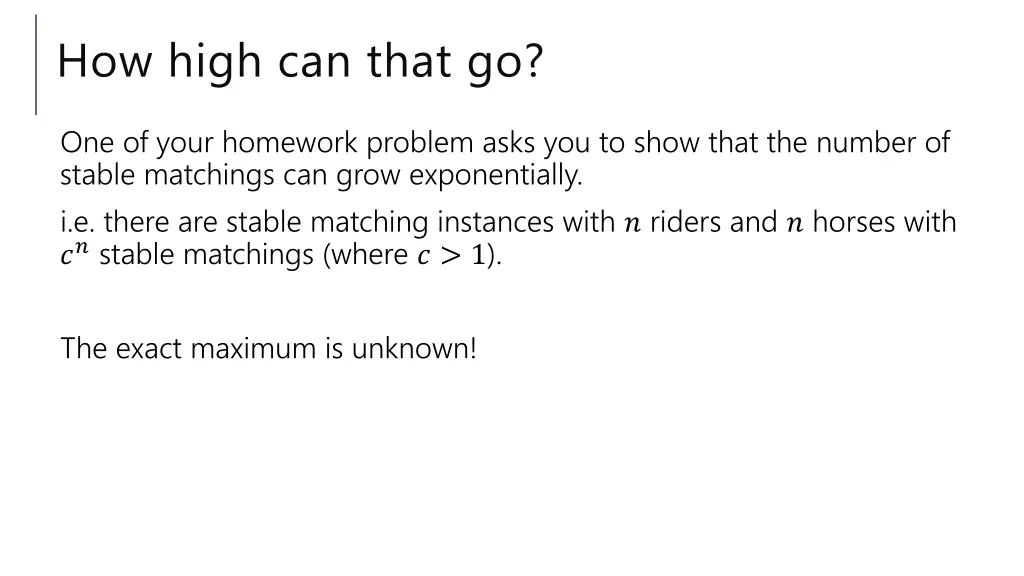 How high can that go?

One of your homework problem asks you to show that the number of stable matchings can grow exponentially.

i.e. there are stable matching instances with $n$ riders and $n$ horses with $c^n$ stable matchings (where $c > 1$).

The exact maximum is unknown!